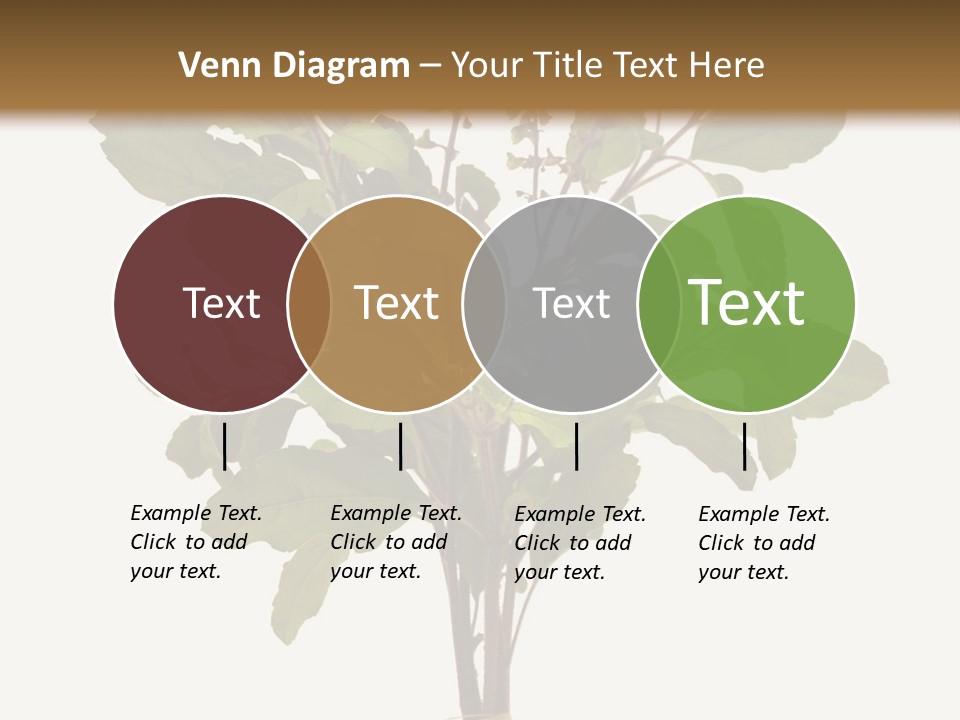 Venn Diagram – Your Title Text Here

Text

Text

Text

Text

Example Text. Click to add your text.

Example Text. Click to add your text.

Example Text. Click to add your text.

Example Text. Click to add your text.